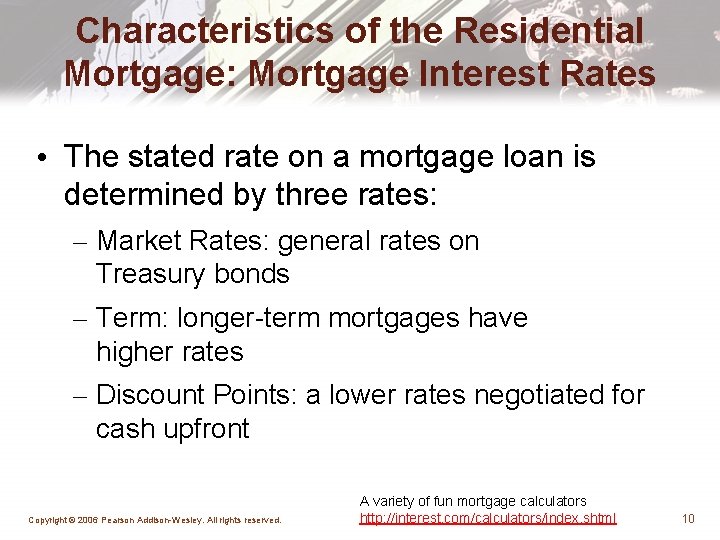 Characteristics of the Residential Mortgage: Mortgage Interest Rates

• The stated rate on a mortgage loan is determined by three rates:

– Market Rates: general rates on Treasury bonds

– Term: longer-term mortgages have higher rates

– Discount Points: a lower rates negotiated for cash upfront

A variety of fun mortgage calculators
http://interest.com/calculators/index.shtml

Copyright © 2006 Pearson Addison-Wesley. All rights reserved.

10